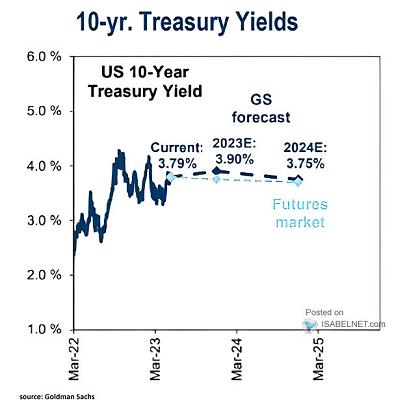 10-yr. Treasury Yields

6.0 %
5.0 %
4.0 %
3.0 %
2.0 %
1.0 %

US 10-Year Treasury Yield

GS forecast

Current: 3.79%

2023E: 3.90%

2024E: 3.75%

Futures market

Posted on ISABELNET.com

Mar-22
Mar-23
Mar-24
Mar-25

source: Goldman Sachs